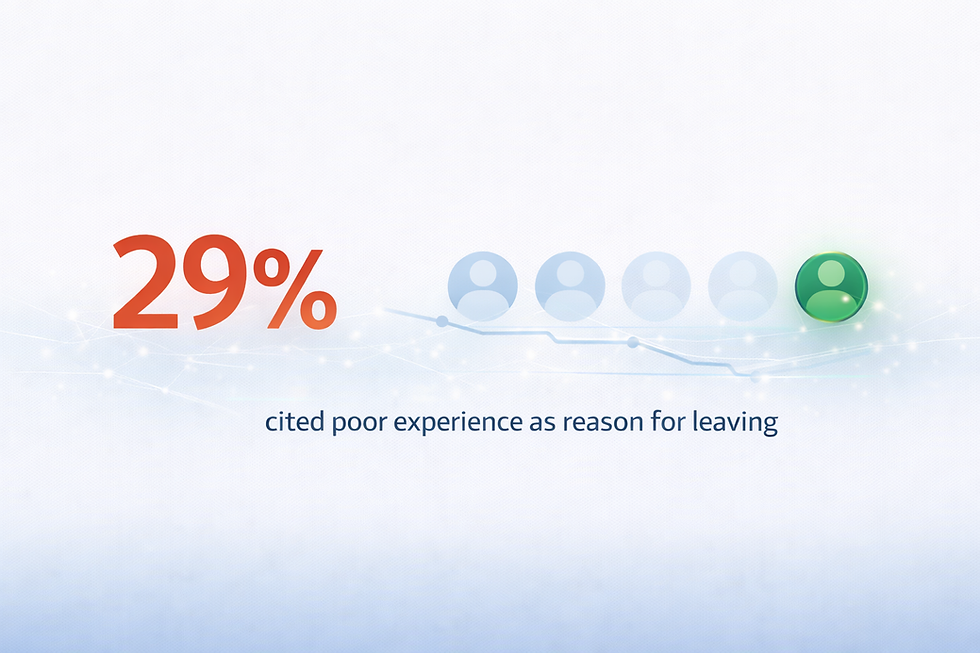 29%

cited poor experience as reason for leaving